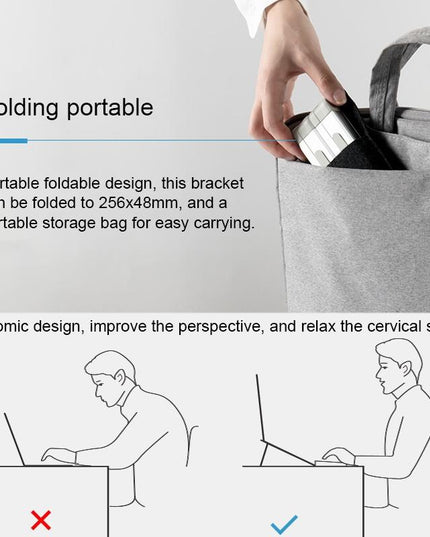 olding portable

rtable foldable design, this bracket n be folded to 256x48mm, and a rtable storage bag for easy carrying.

omic design, improve the perspective, and relax the cervical s